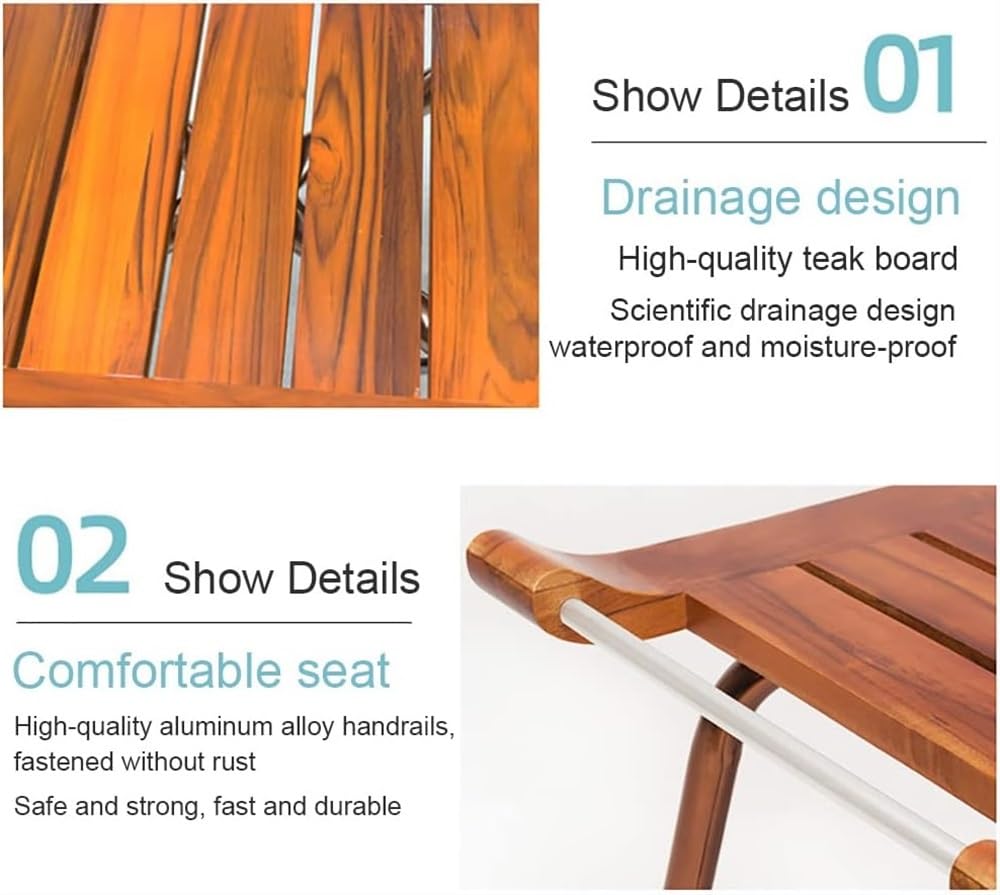 Show Details 01

Drainage design

High-quality teak board

Scientific drainage design waterproof and moisture-proof

02 Show Details

Comfortable seat

High-quality aluminum alloy handrails, fastened without rust

Safe and strong, fast and durable